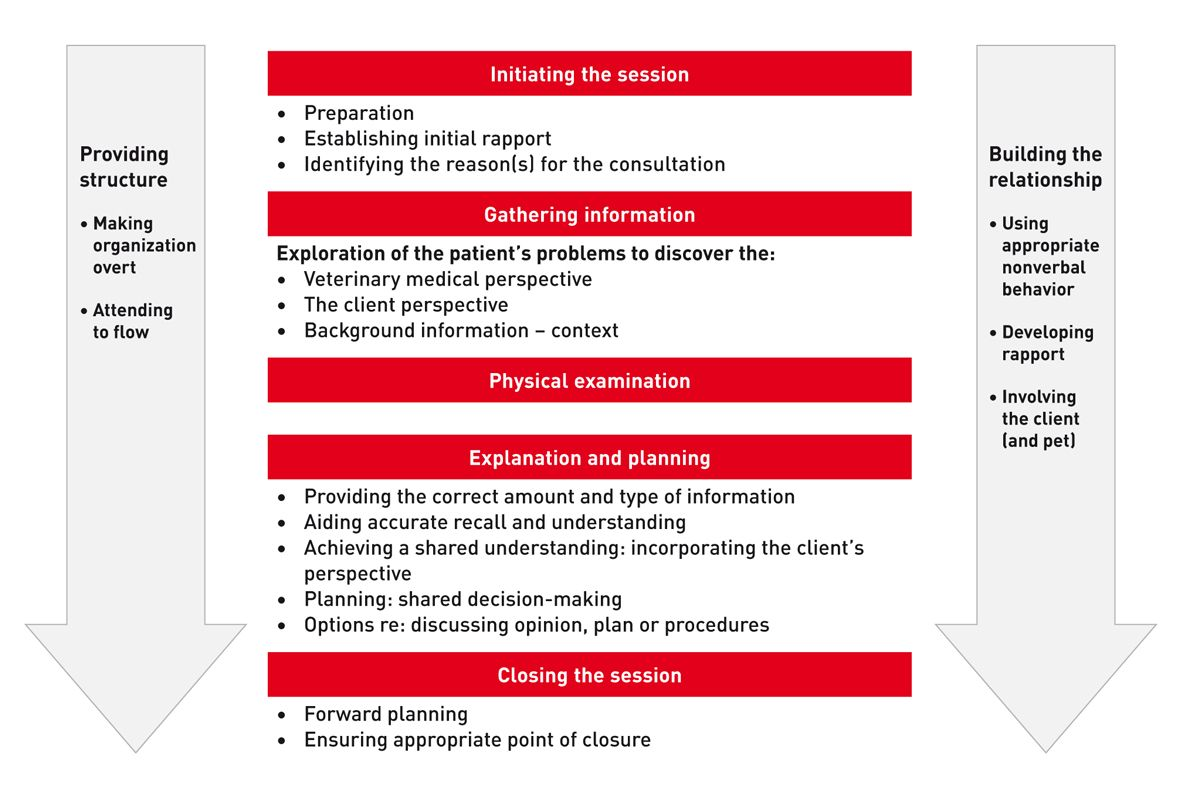 Providing structure

• Making organization overt

• Attending to flow

Initiating the session

• Preparation
• Establishing initial rapport
• Identifying the reason(s) for the consultation

Gathering information

Exploration of the patient's problems to discover the:
• Veterinary medical perspective
• The client perspective
• Background information – context

Physical examination

Explanation and planning

• Providing the correct amount and type of information
• Aiding accurate recall and understanding
• Achieving a shared understanding: incorporating the client's perspective
• Planning: shared decision-making
• Options re: discussing opinion, plan or procedures

Closing the session

• Forward planning
• Ensuring appropriate point of closure

Building the relationship

• Using appropriate nonverbal behavior

• Developing rapport

• Involving the client (and pet)